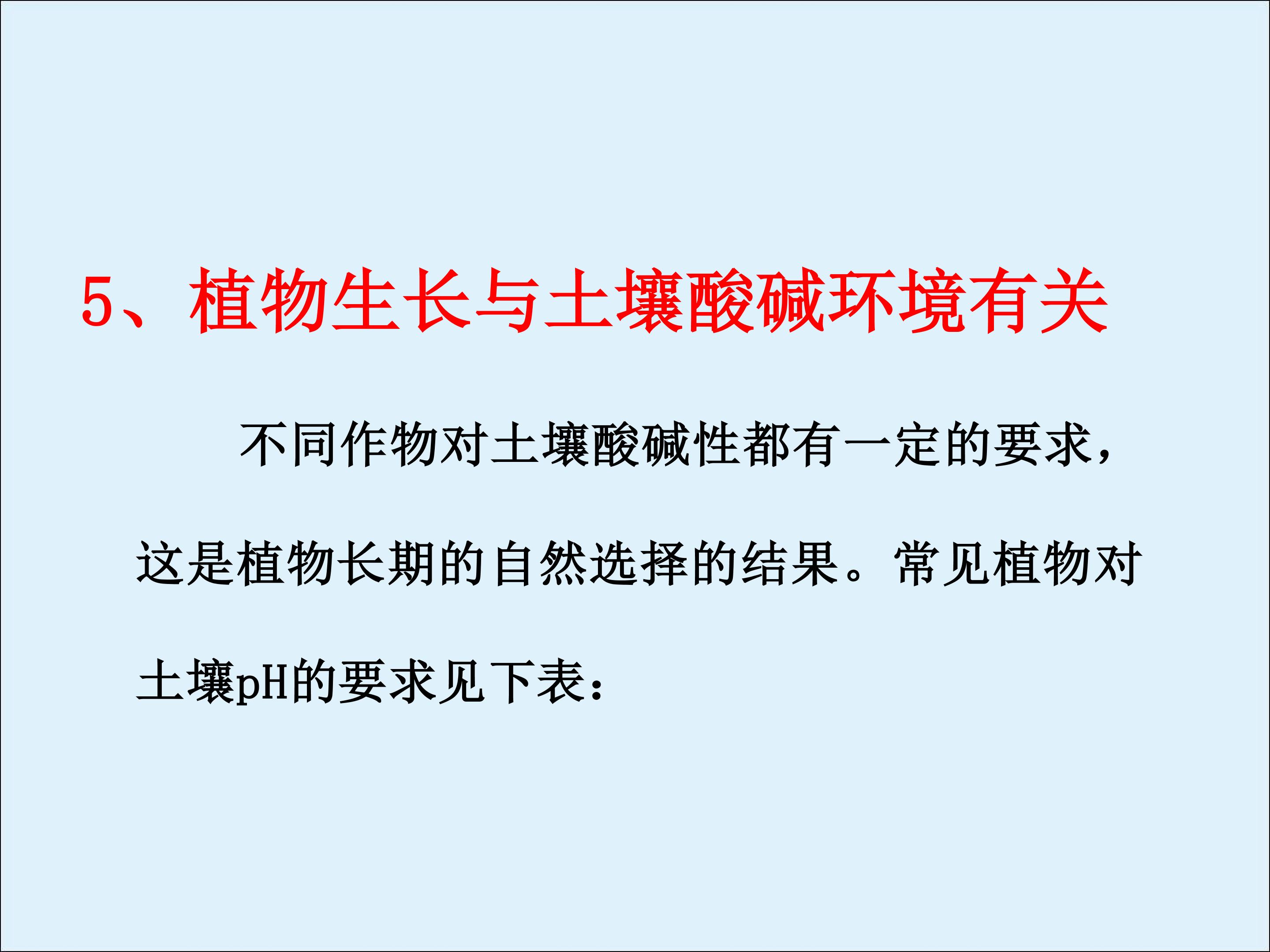 5、植物生长与土壤酸碱环境有关

不同作物对土壤酸碱性都有一定的要求，这是植物长期的自然选择的结果。常见植物对土壤pH的要求见下表：